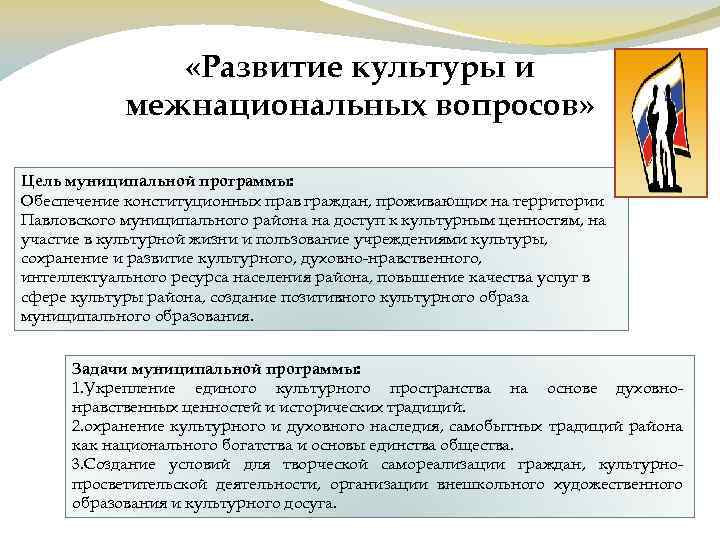 «Развитие культуры и межнациональных вопросов»

Цель муниципальной программы:
Обеспечение конституционных прав граждан, проживающих на территории Павловского муниципального района на доступ к культурным ценностям, на участие в культурной жизни и пользование учреждениями культуры, сохранение и развитие культурного, духовно-нравственного, интеллектуального ресурса населения района, повышение качества услуг в сфере культуры района, создание позитивного культурного образа муниципального образования.

Задачи муниципальной программы:
1.Укрепление единого культурного пространства на основе духовно-нравственных ценностей и исторических традиций.
2.охранение культурного и духовного наследия, самобытных традиций района как национального богатства и основы единства общества.
3.Создание условий для творческой самореализации граждан, культурно-просветительской деятельности, организации внешкольного художественного образования и культурного досуга.